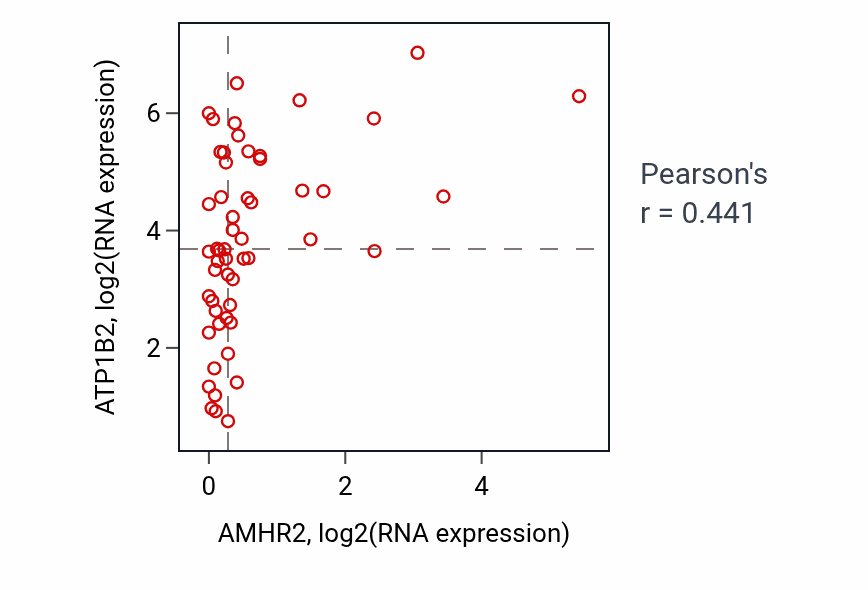 ATP1B2, log2(RNA expression)

6
4
2

0
2
4

AMHR2, log2(RNA expression)

Pearson's
r = 0.441